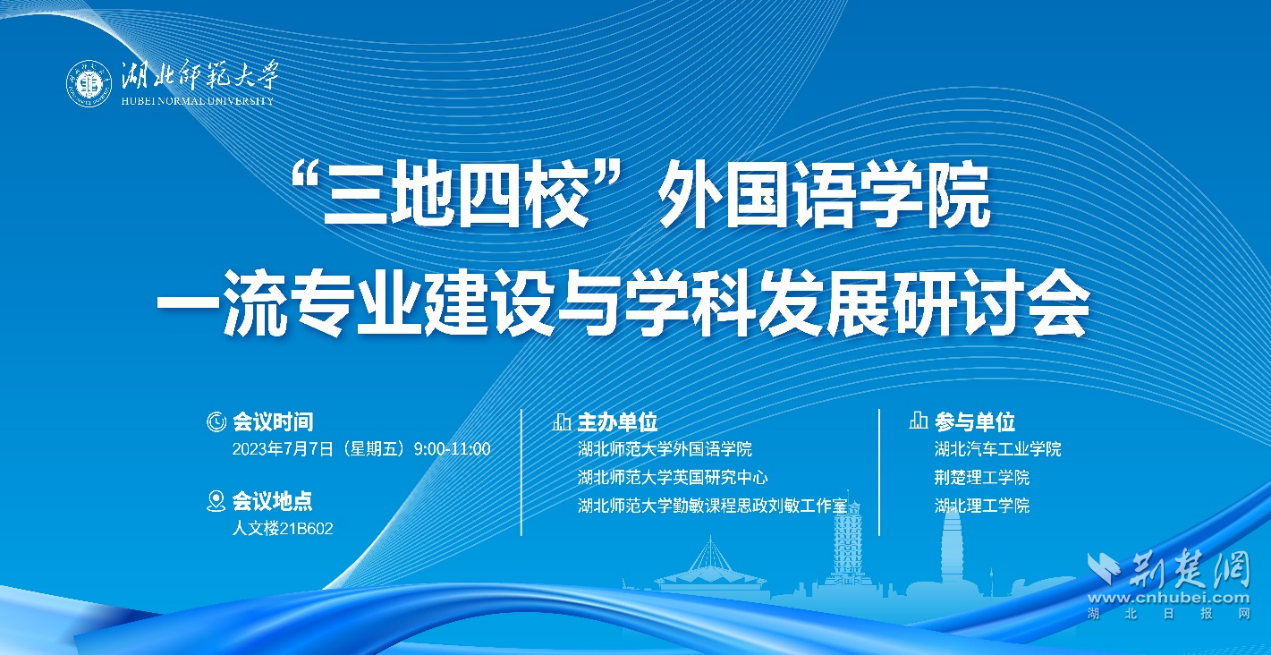 湖北師範大學
HUBEI NORMAL UNIVERSITY

“三地四校”外国语学院
一流专业建设与学科发展研讨会

会议时间
2023年7月7日（星期五）9:00-11:00

会议地点
人文楼21B602

主办单位
湖北师范大学外国语学院
湖北师范大学英国研究中心
湖北师范大学勤敏课程思政刘敏工作室

参与单位
湖北汽车工业学院
荆楚理工学院
湖北理工学院

荆楚网
www.cnhubei.com
湖北日报网